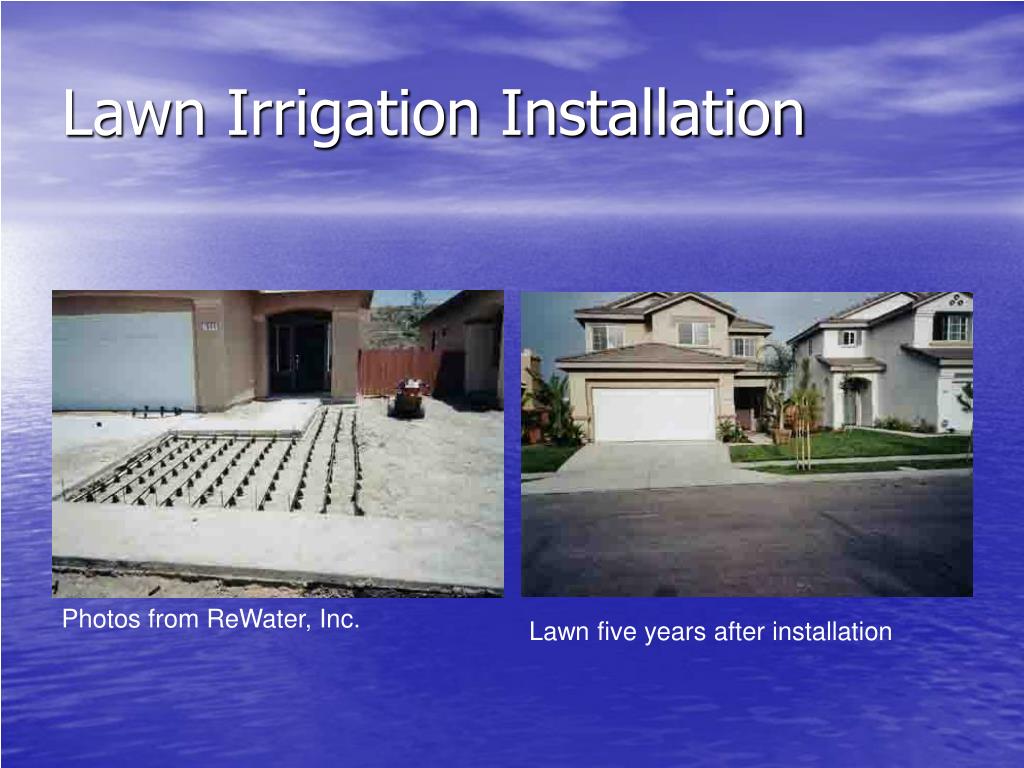 Lawn Irrigation Installation

Photos from ReWater, Inc.

Lawn five years after installation